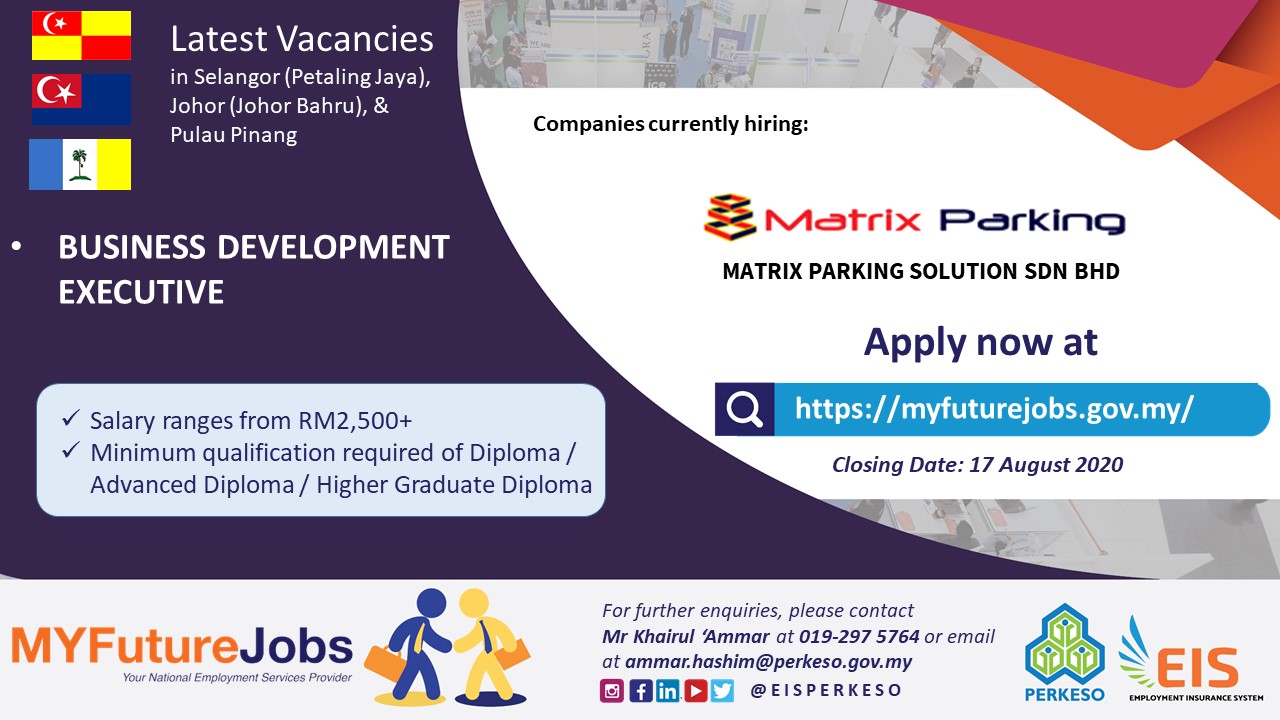 Latest Vacancies
in Selangor (Petaling Jaya), Johor (Johor Bahru), & Pulau Pinang

• BUSINESS DEVELOPMENT EXECUTIVE

✓ Salary ranges from RM2,500+
✓ Minimum qualification required of Diploma / Advanced Diploma / Higher Graduate Diploma

Companies currently hiring:

Matrix Parking

MATRIX PARKING SOLUTION SDN BHD

Apply now at

https://myfuturejobs.gov.my/

Closing Date: 17 August 2020

MYFutureJobs
Your National Employment Services Provider

For further enquiries, please contact
Mr Khairul 'Ammar at 019-297 5764 or email at ammar.hashim@perkeso.gov.my

@EISPERKESO

PERKESO

EIS
EMPLOYMENT INSURANCE SYSTEM